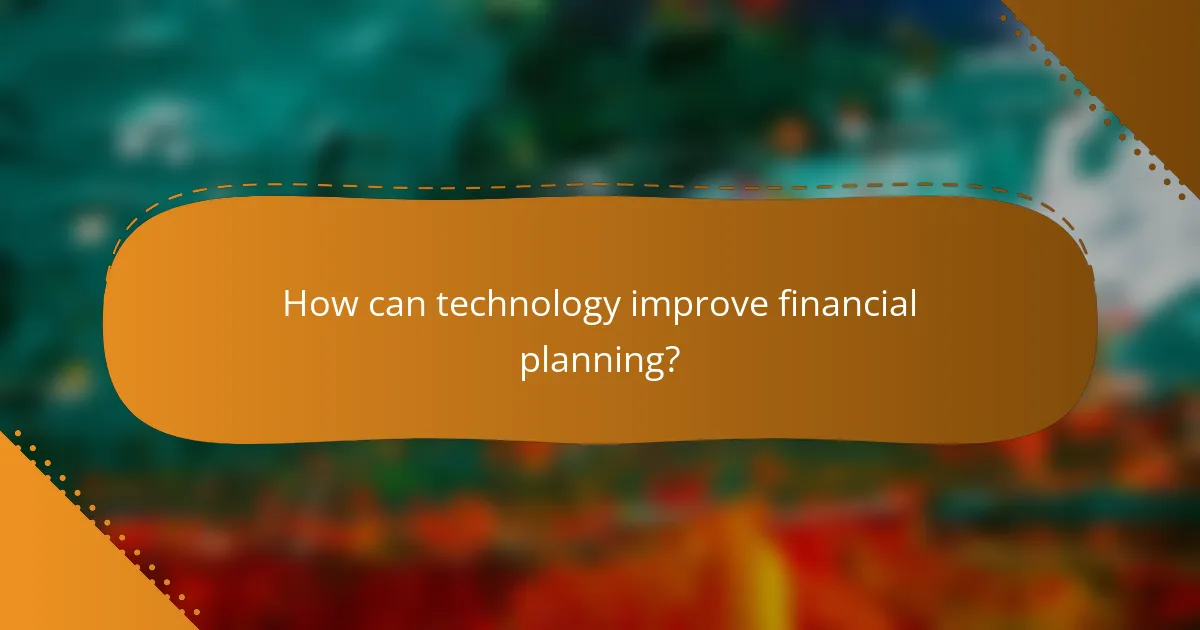 How can technology improve financial planning?